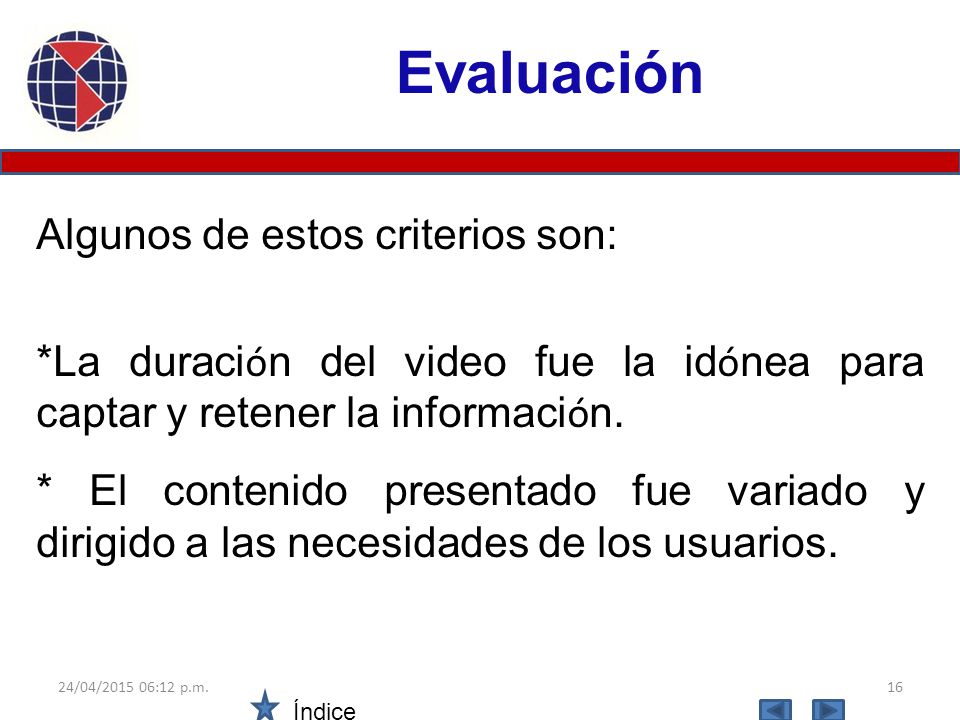 Evaluación

Algunos de estos criterios son:

*La duración del video fue la idónea para captar y retener la información.

* El contenido presentado fue variado y dirigido a las necesidades de los usuarios.

24/04/2015 06:12 p.m.

16

Índice